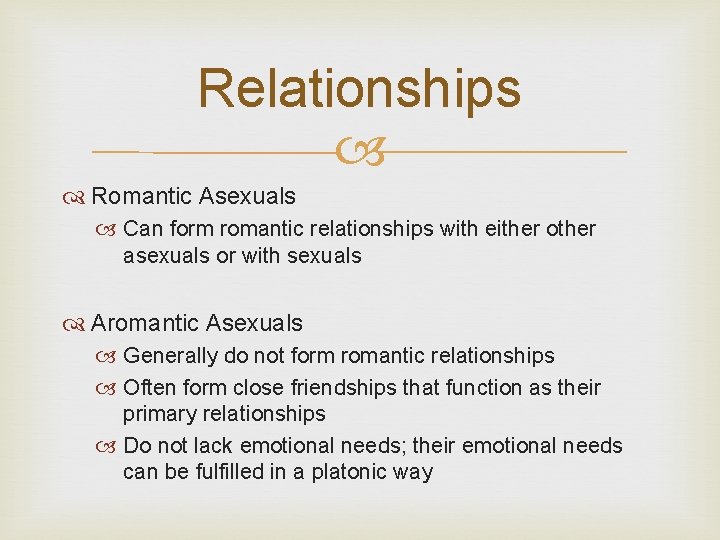 Relationships

Romantic Asexuals

Can form romantic relationships with either other asexuals or with sexuals

Aromantic Asexuals

Generally do not form romantic relationships

Often form close friendships that function as their primary relationships

Do not lack emotional needs; their emotional needs can be fulfilled in a platonic way